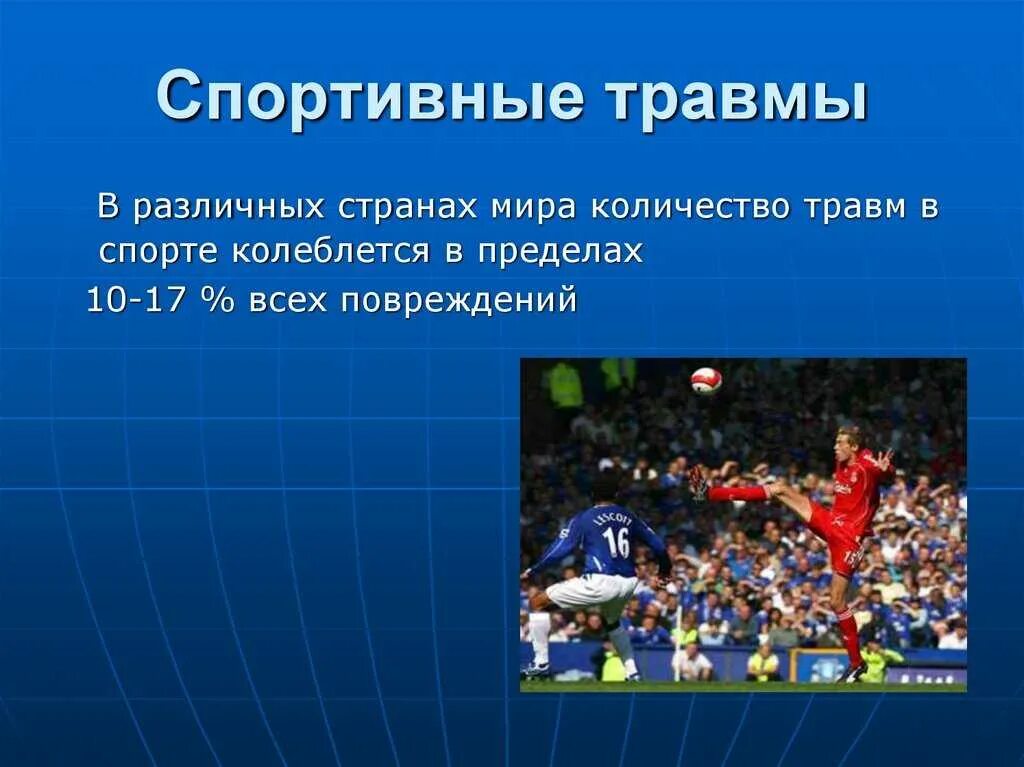 Спортивные травмы

В различных странах мира количество травм в спорте колеблется в пределах
10-17 % всех повреждений

LESCOTT
16